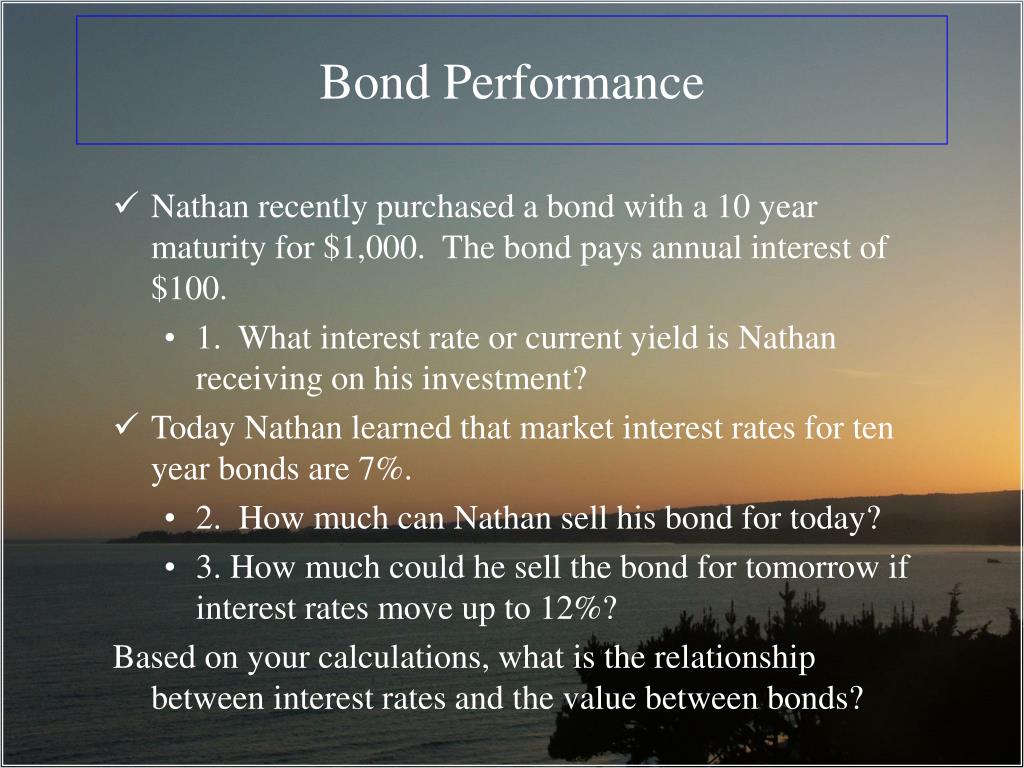 Bond Performance

✓ Nathan recently purchased a bond with a 10 year maturity for \$1,000. The bond pays annual interest of \$100.

• 1. What interest rate or current yield is Nathan receiving on his investment?

✓ Today Nathan learned that market interest rates for ten year bonds are 7%.

• 2. How much can Nathan sell his bond for today?

• 3. How much could he sell the bond for tomorrow if interest rates move up to 12%?

Based on your calculations, what is the relationship between interest rates and the value between bonds?